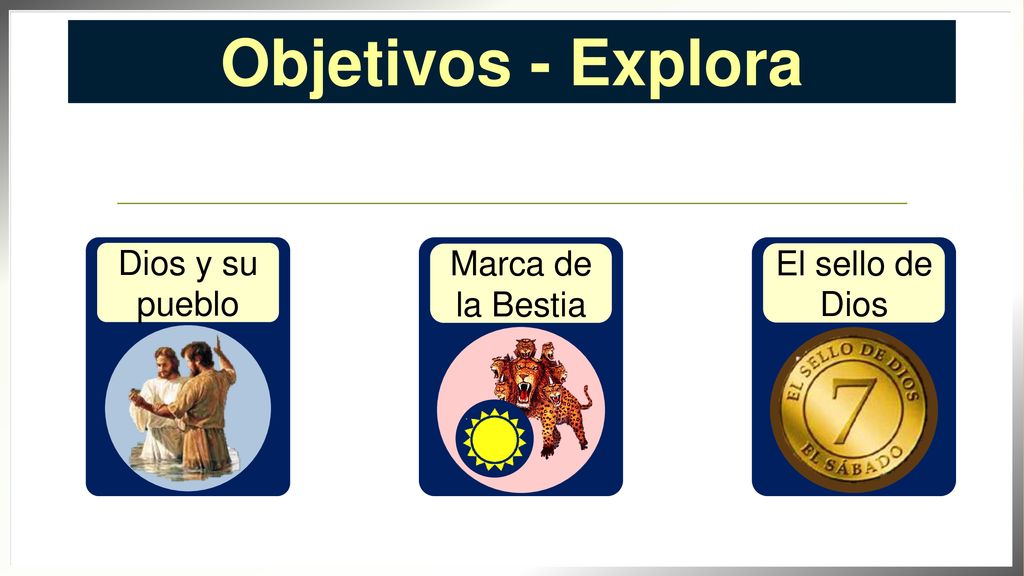 Objetivos - Explora

Dios y su pueblo

Marca de la Bestia

El sello de Dios

EL SELLO DE DIOS
7
EL SÁBADO